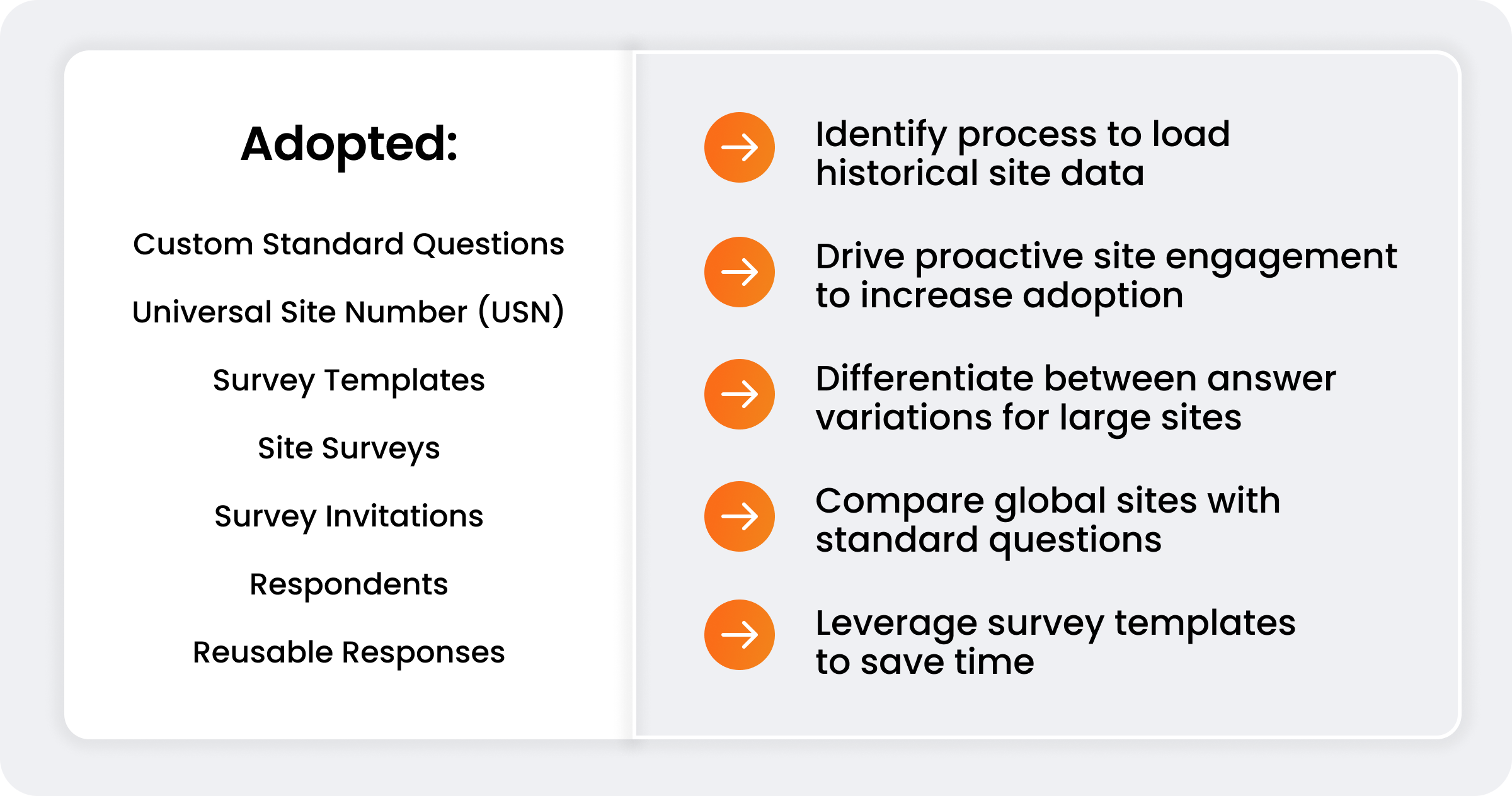 Adopted:

Custom Standard Questions

Universal Site Number (USN)

Survey Templates

Site Surveys

Survey Invitations

Respondents

Reusable Responses

Identify process to load historical site data

Drive proactive site engagement to increase adoption

Differentiate between answer variations for large sites

Compare global sites with standard questions

Leverage survey templates to save time